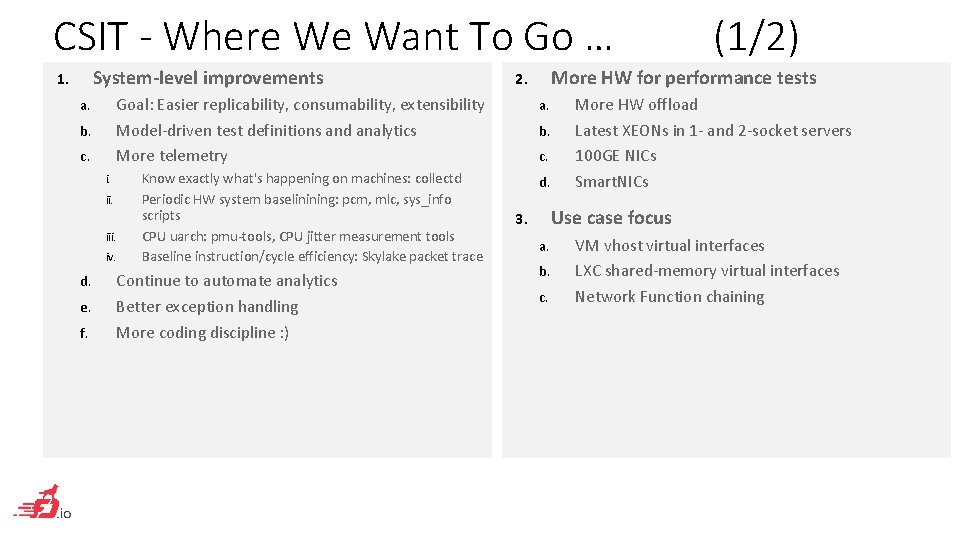 CSIT - Where We Want To Go … (1/2)

1. System-level improvements

a. Goal: Easier replicability, consumability, extensibility
b. Model-driven test definitions and analytics
c. More telemetry
i. Know exactly what's happening on machines: collectd
ii. Periodic HW system baselinining: pcm, mlc, sys_info scripts
iii. CPU uarch: pmu-tools, CPU jitter measurement tools
iv. Baseline instruction/cycle efficiency: Skylake packet trace
d. Continue to automate analytics
e. Better exception handling
f. More coding discipline :)

2. More HW for performance tests

a. More HW offload
b. Latest XEONs in 1- and 2-socket servers
c. 100GE NICs
d. SmartNICs

3. Use case focus

a. VM vhost virtual interfaces
b. LXC shared-memory virtual interfaces
c. Network Function chaining

.io